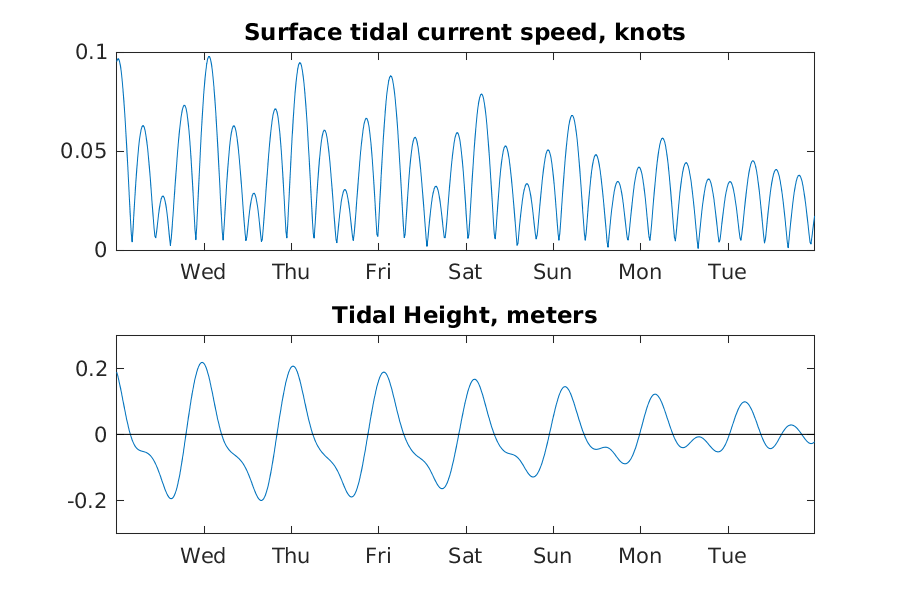 Surface tidal current speed, knots

0.1
0.05
0

Wed Thu Fri Sat Sun Mon Tue

Tidal Height, meters

0.2
0
-0.2

Wed Thu Fri Sat Sun Mon Tue